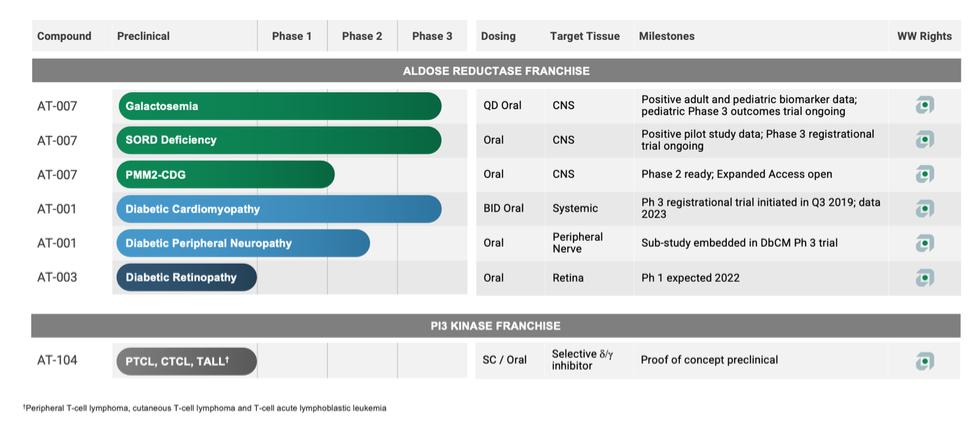 | Compound | Preclinical | Phase 1 | Phase 2 | Phase 3 | Dosing | Target Tissue | Milestones | WW Rights |
|---|---|---|---|---|---|---|---|---|
| ALDOSE REDUCTASE FRANCHISE | | | | | | | | |
| AT-007 | Galactosemia | | | | QD Oral | CNS | Positive adult and pediatric biomarker data; pediatric Phase 3 outcomes trial ongoing | |
| AT-007 | SORD Deficiency | | | | Oral | CNS | Positive pilot study data; Phase 3 registrational trial ongoing | |
| AT-007 | PMM2-CDG | | | | Oral | CNS | Phase 2 ready; Expanded Access open | |
| AT-001 | Diabetic Cardiomyopathy | | | | BID Oral | Systemic | Ph 3 registrational trial initiated in Q3 2019; data 2023 | |
| AT-001 | Diabetic Peripheral Neuropathy | | | | Oral | Peripheral Nerve | Sub-study embedded in DbCM Ph 3 trial | |
| AT-003 | Diabetic Retinopathy | | | | Oral | Retina | Ph 1 expected 2022 | |
| PI3 KINASE FRANCHISE | | | | | | | | |
| AT-104 | PTCL, CTCL, TALL† | | | | SC / Oral | Selective δ/γ inhibitor | Proof of concept preclinical | |

†Peripheral T-cell lymphoma, cutaneous T-cell lymphoma and T-cell acute lymphoblastic leukemia